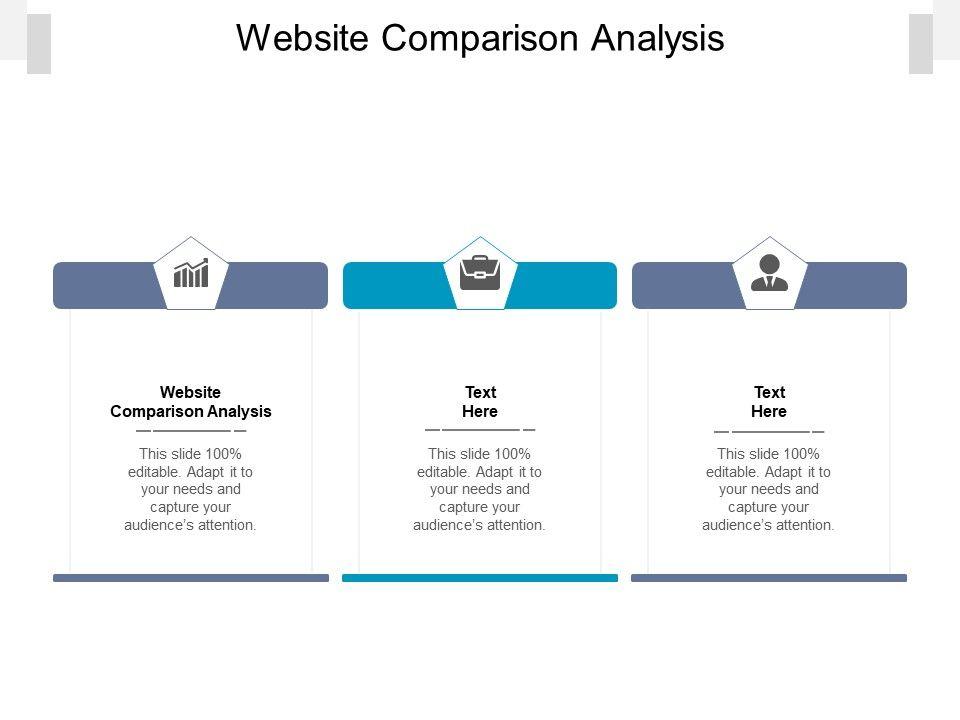 Website Comparison Analysis

Website Comparison Analysis

This slide 100% editable. Adapt it to your needs and capture your audience's attention.

Text Here

This slide 100% editable. Adapt it to your needs and capture your audience's attention.

Text Here

This slide 100% editable. Adapt it to your needs and capture your audience's attention.